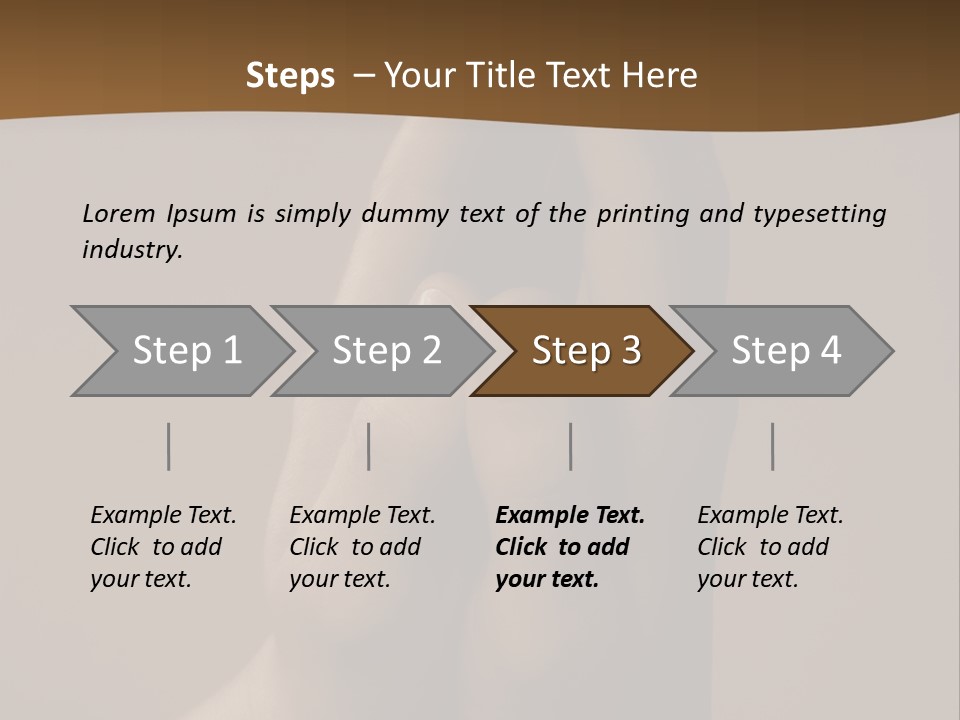 Steps – Your Title Text Here

Lorem Ipsum is simply dummy text of the printing and typesetting industry.

Step 1

Step 2

Step 3

Step 4

Example Text. Click to add your text.

Example Text. Click to add your text.

Example Text. Click to add your text.

Example Text. Click to add your text.